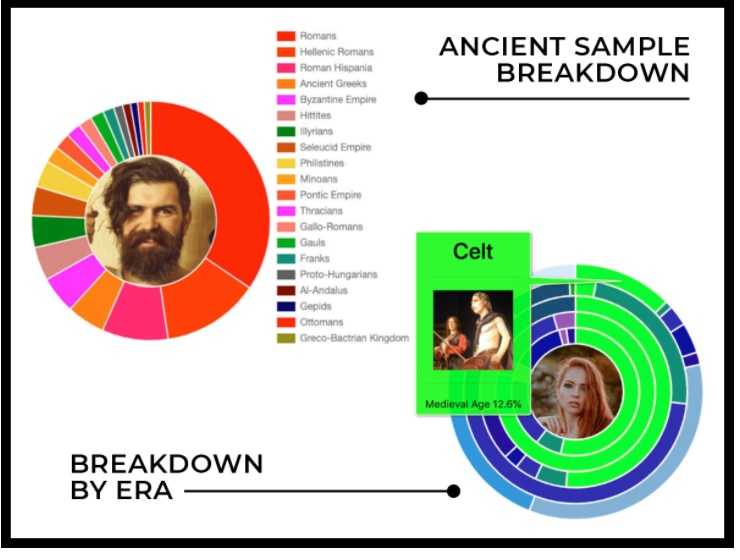 Romans
Hellenic Romans
Roman Hispania
Ancient Greeks
Byzantine Empire
Hittites
Illyrians
Seleucid Empire
Philistines
Minoans
Pontic Empire
Thracians
Gallo-Romans
Gauls
Franks
Proto-Hungarians
Al-Andalus
Gepids
Ottomans
Greco-Bactrian Kingdom

ANCIENT SAMPLE BREAKDOWN

Celt

Medieval Age 12.6%

BREAKDOWN BY ERA